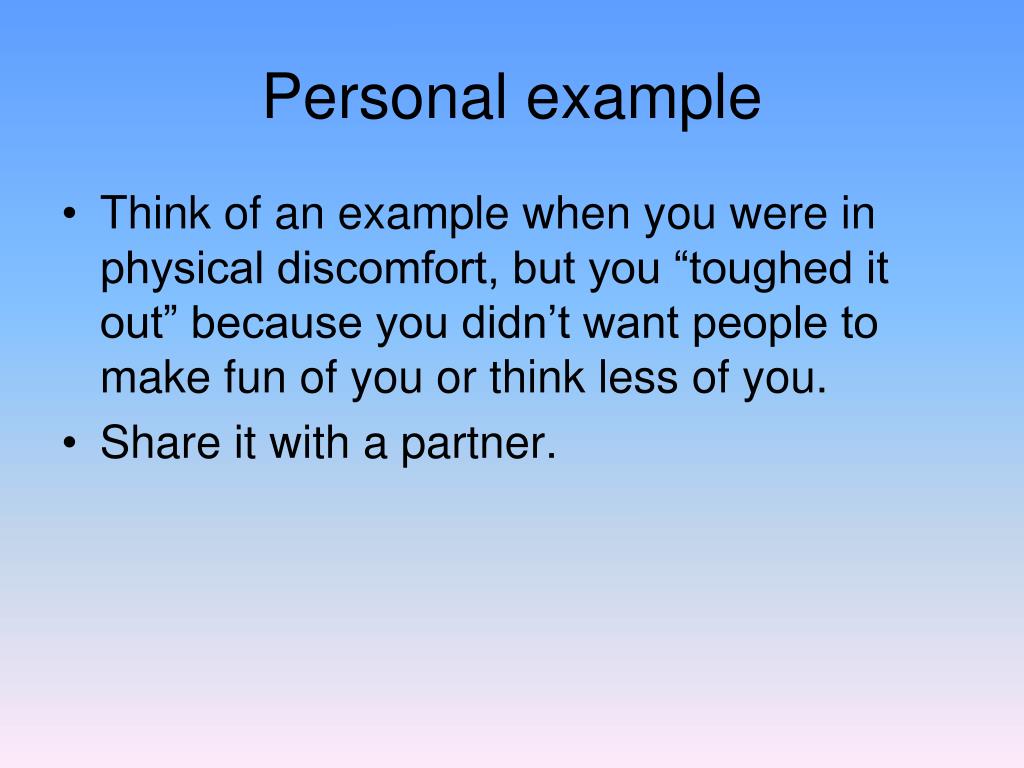 Personal example

• Think of an example when you were in physical discomfort, but you “toughed it out” because you didn’t want people to make fun of you or think less of you.
• Share it with a partner.